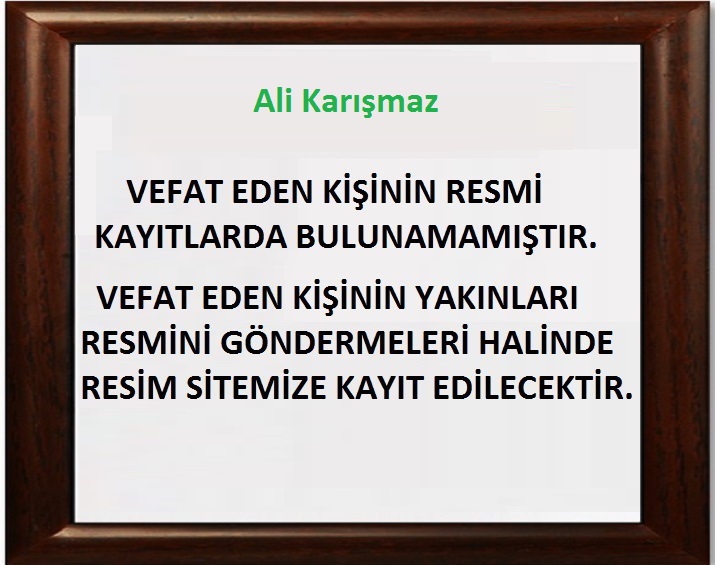 Ali Karışmaz

VEFAT EDEN KİŞİNİN RESMİ KAYITLARDA BULUNAMAMIŞTIR.

VEFAT EDEN KİŞİNİN YAKINLARI RESMİNİ GÖNDERMELERİ HALİNDE RESİM SİTEMİZE KAYIT EDİLECEKTİR.